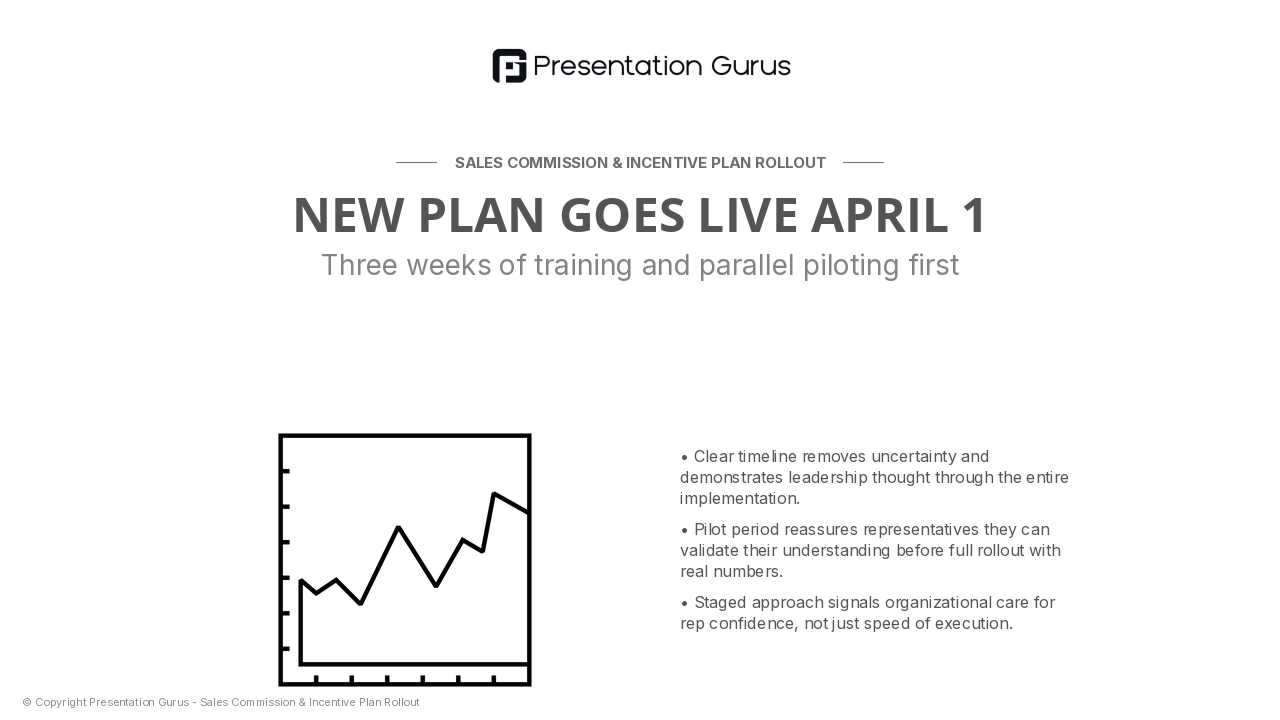 Presentation Gurus

SALES COMMISSION & INCENTIVE PLAN ROLLOUT

NEW PLAN GOES LIVE APRIL 1

Three weeks of training and parallel piloting first

• Clear timeline removes uncertainty and demonstrates leadership thought through the entire implementation.

• Pilot period reassures representatives they can validate their understanding before full rollout with real numbers.

• Staged approach signals organizational care for rep confidence, not just speed of execution.

© Copyright Presentation Gurus - Sales Commission & Incentive Plan Rollout